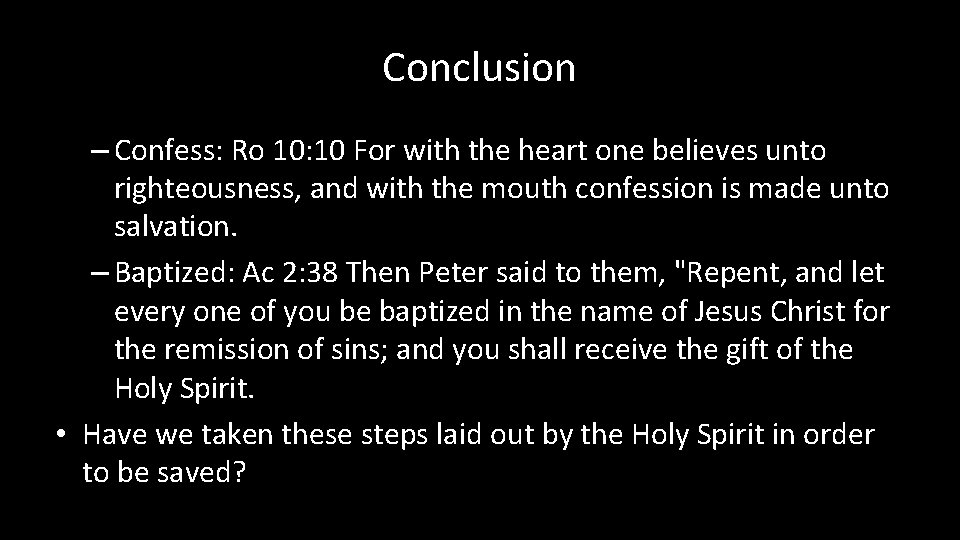 Conclusion

– Confess: Ro 10:10 For with the heart one believes unto righteousness, and with the mouth confession is made unto salvation.

– Baptized: Ac 2:38 Then Peter said to them, "Repent, and let every one of you be baptized in the name of Jesus Christ for the remission of sins; and you shall receive the gift of the Holy Spirit.

• Have we taken these steps laid out by the Holy Spirit in order to be saved?